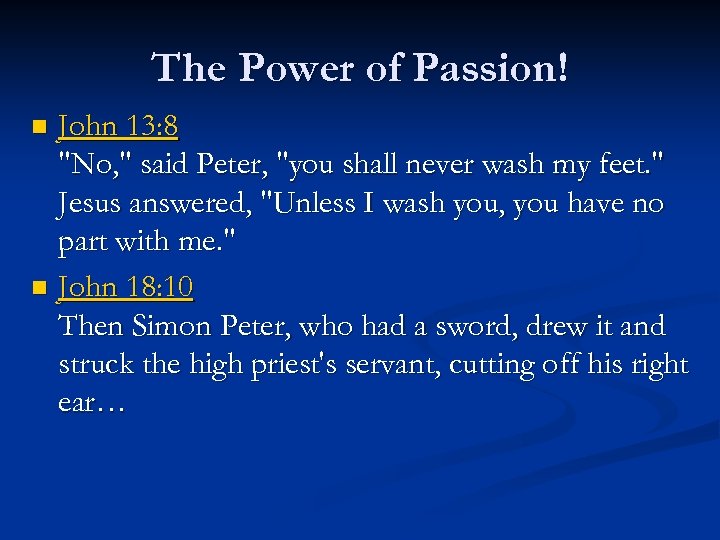 The Power of Passion!

John 13:8
"No," said Peter, "you shall never wash my feet." Jesus answered, "Unless I wash you, you have no part with me."

John 18:10
Then Simon Peter, who had a sword, drew it and struck the high priest's servant, cutting off his right ear…